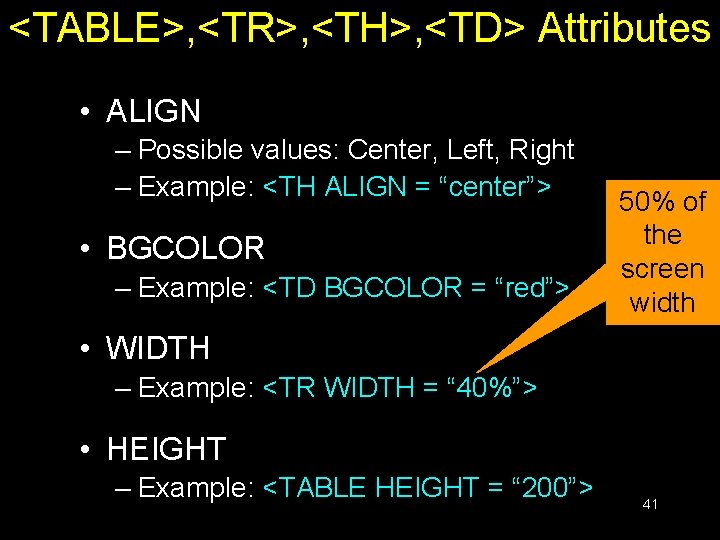 <TABLE>,<TR>,<TH>,<TD> Attributes

• ALIGN
– Possible values: Center, Left, Right
– Example: <TH ALIGN = “center”>

• BGCOLOR
– Example: <TD BGCOLOR = “red”>

• WIDTH
– Example: <TR WIDTH = “40%”>

• HEIGHT
– Example: <TABLE HEIGHT = “200”>

50% of the screen width

41